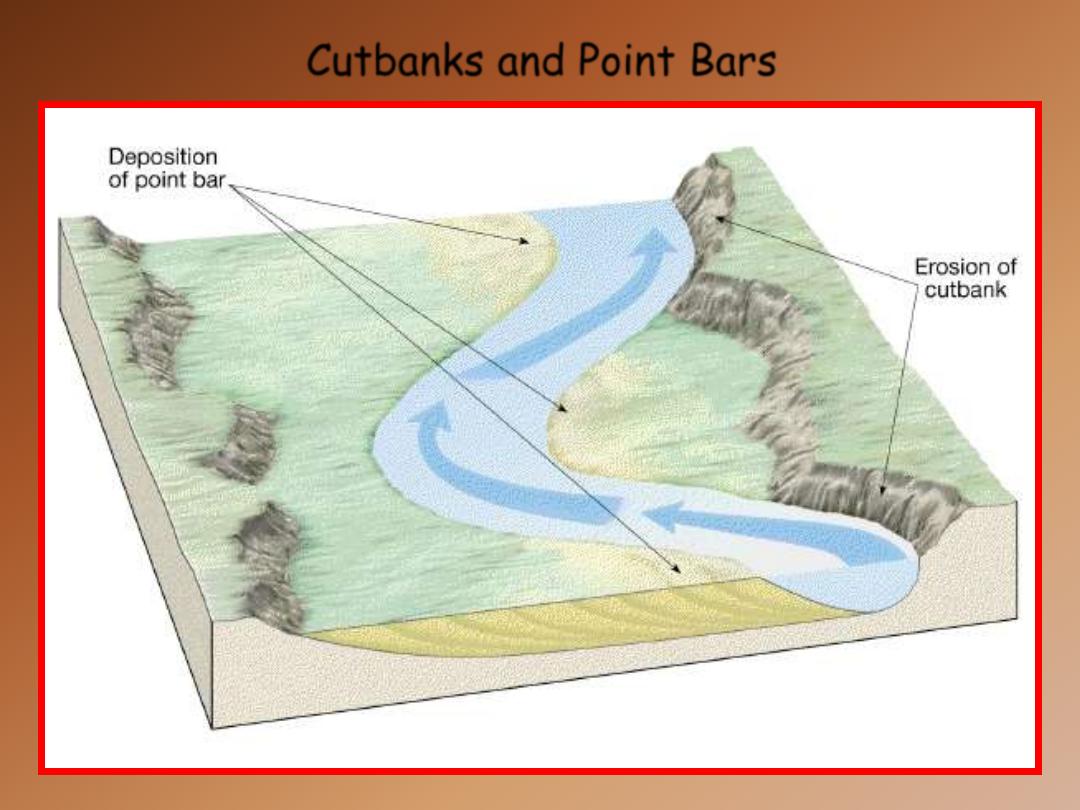 Cutbanks and Point Bars

Deposition of point bar

Erosion of cutbank